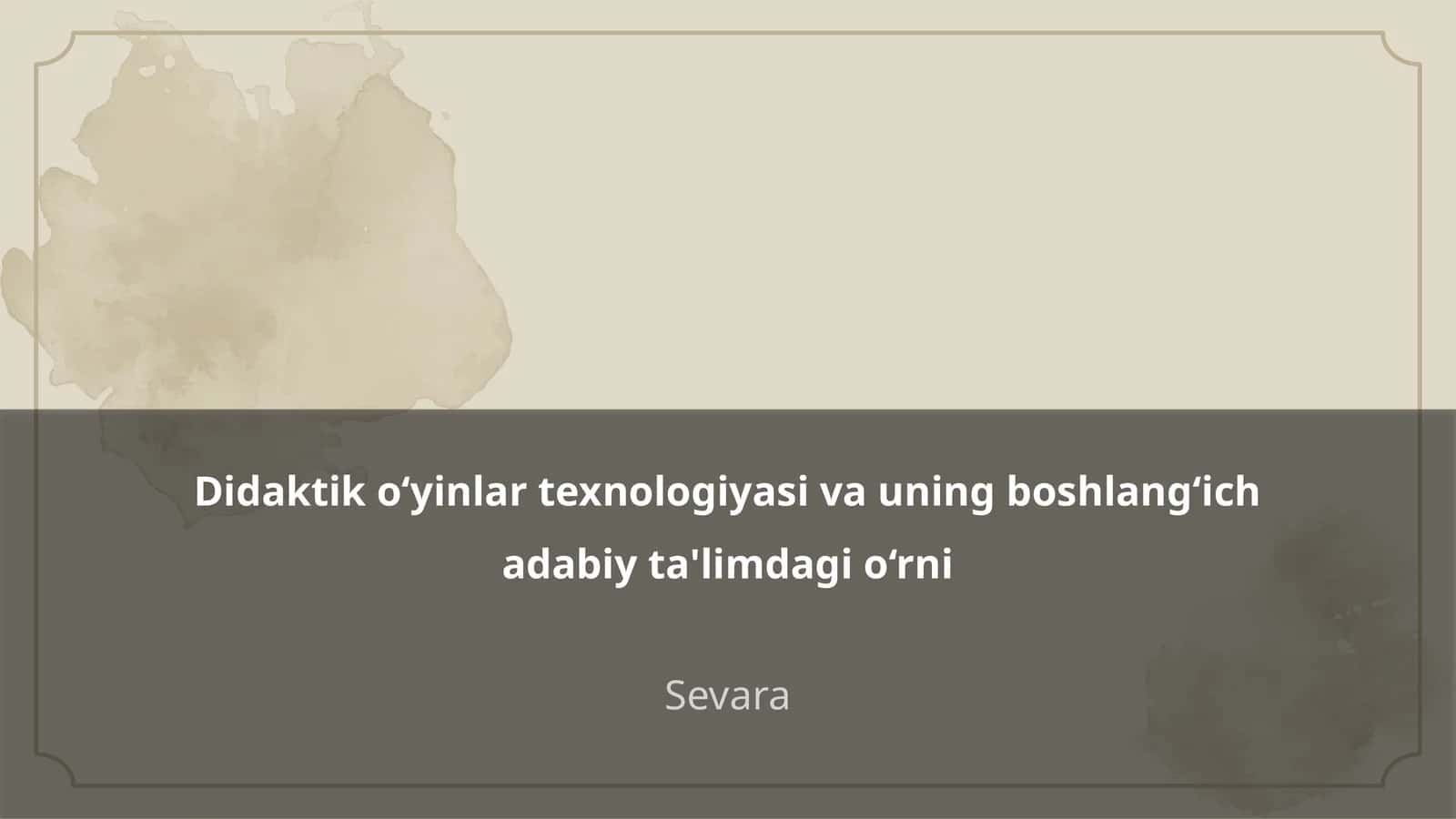 Didaktik o‘yinlar texnologiyasi va uning boshlang‘ich adabiy ta'limdagi o‘rni

Sevara